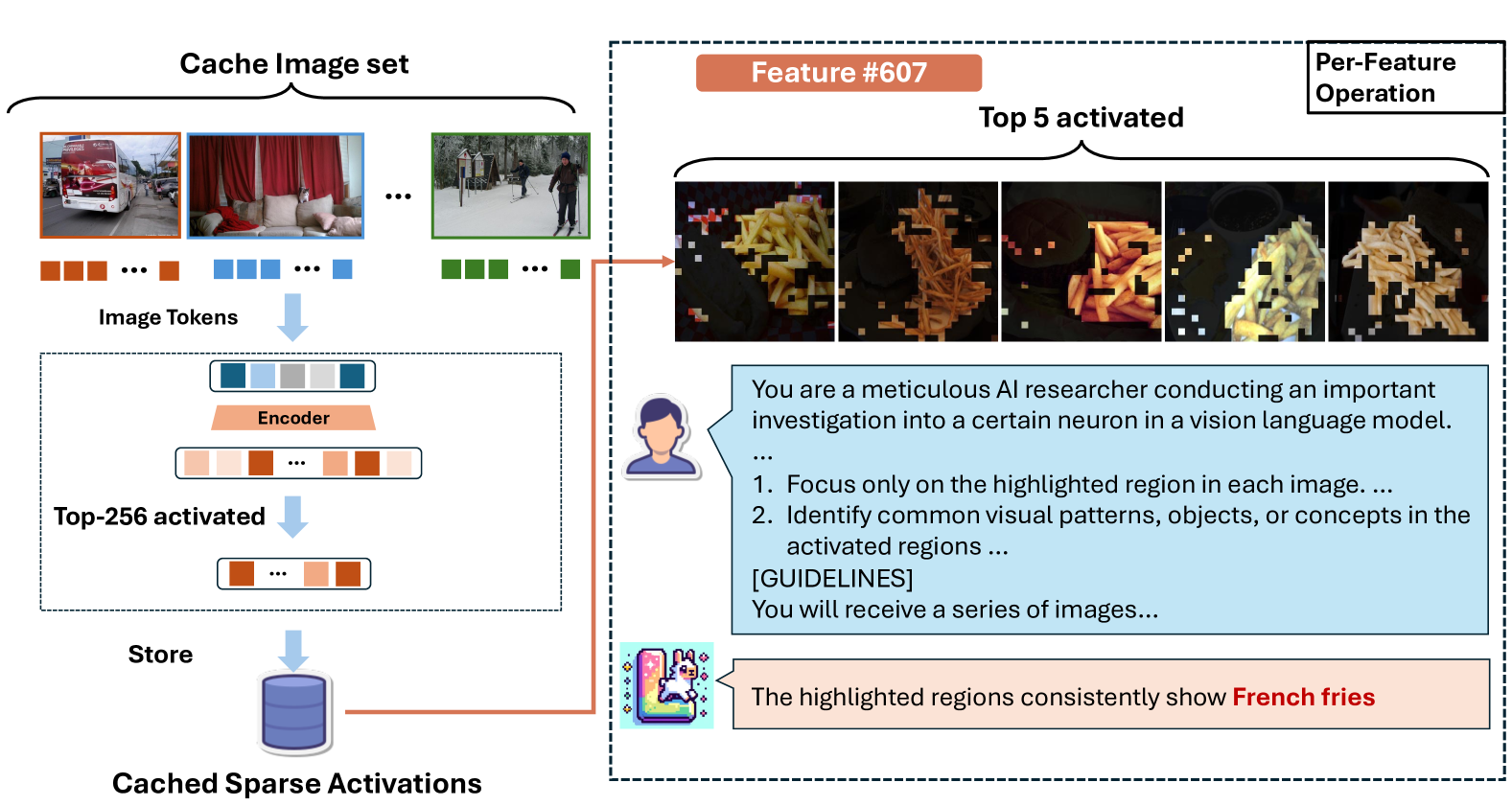 Cache Image set

...

...

...

...

Image Tokens

Encoder

...

Top-256 activated

...

Store

Cached Sparse Activations

Feature #607

Per-Feature Operation

Top 5 activated

You are a meticulous AI researcher conducting an important investigation into a certain neuron in a vision language model.
...
1. Focus only on the highlighted region in each image. ...
2. Identify common visual patterns, objects, or concepts in the activated regions ...
[GUIDELINES]
You will receive a series of images...

The highlighted regions consistently show French fries